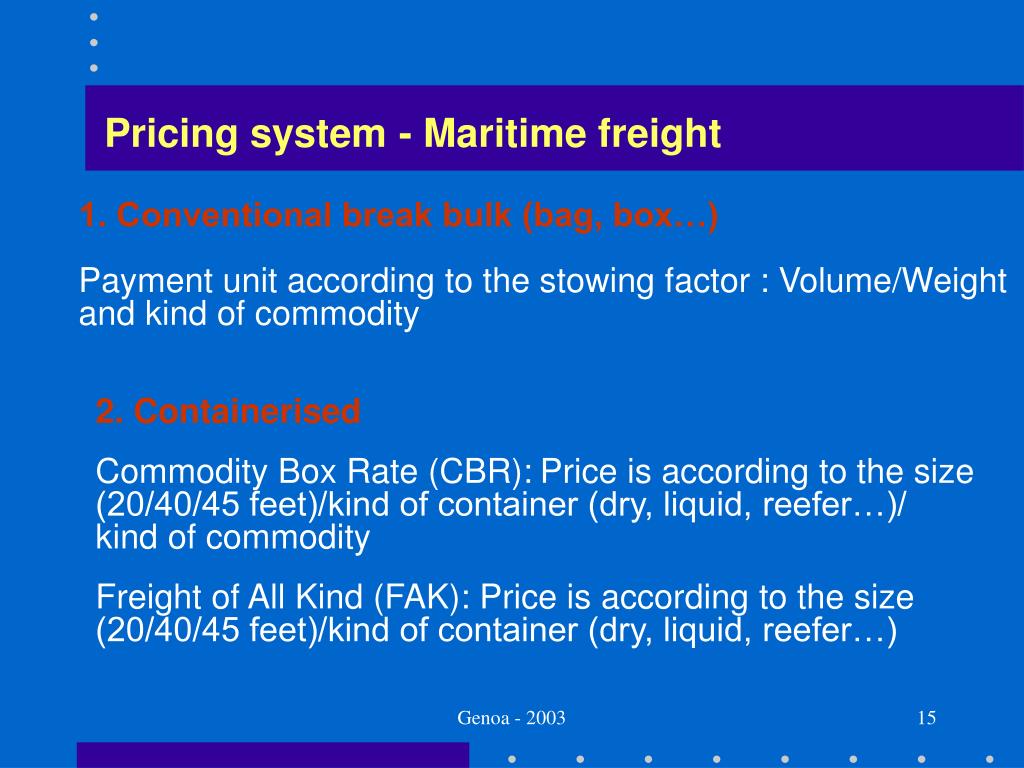 Pricing system - Maritime freight

1. Conventional break bulk (bag, box…)

Payment unit according to the stowing factor : Volume/Weight and kind of commodity

2. Containerised

Commodity Box Rate (CBR): Price is according to the size (20/40/45 feet)/kind of container (dry, liquid, reefer…)/ kind of commodity

Freight of All Kind (FAK): Price is according to the size (20/40/45 feet)/kind of container (dry, liquid, reefer…)

Genoa - 2003

15